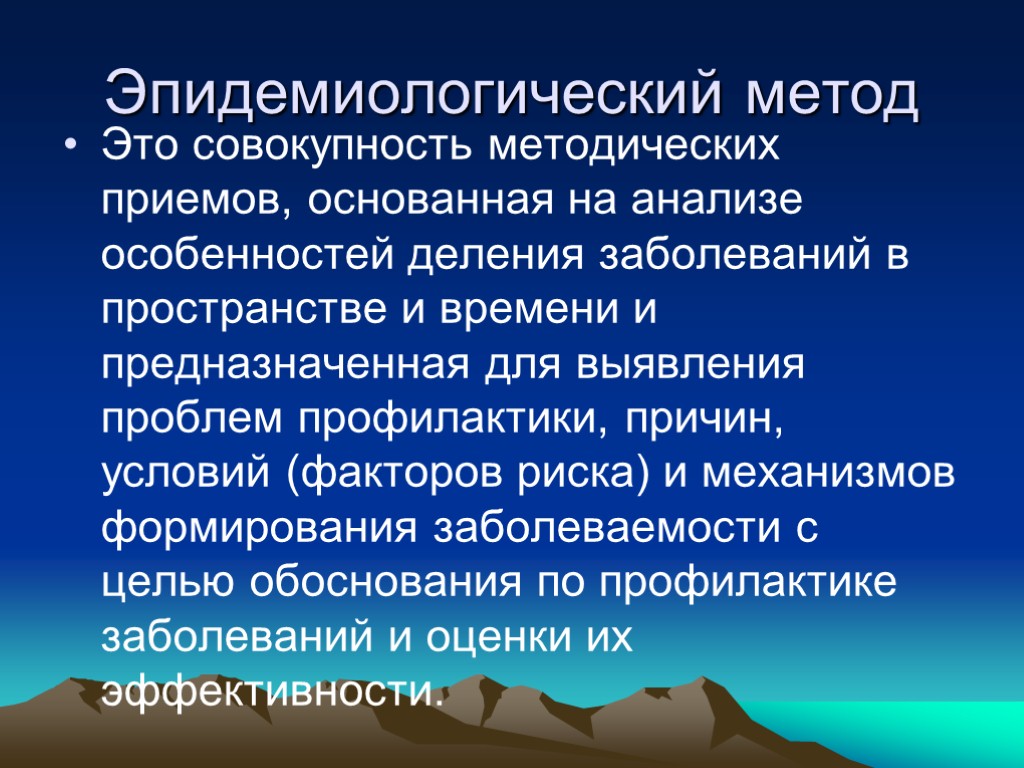 Эпидемиологический метод

• Это совокупность методических приемов, основанная на анализе особенностей деления заболеваний в пространстве и времени и предназначенная для выявления проблем профилактики, причин, условий (факторов риска) и механизмов формирования заболеваемости с целью обоснования по профилактике заболеваний и оценки их эффективности.